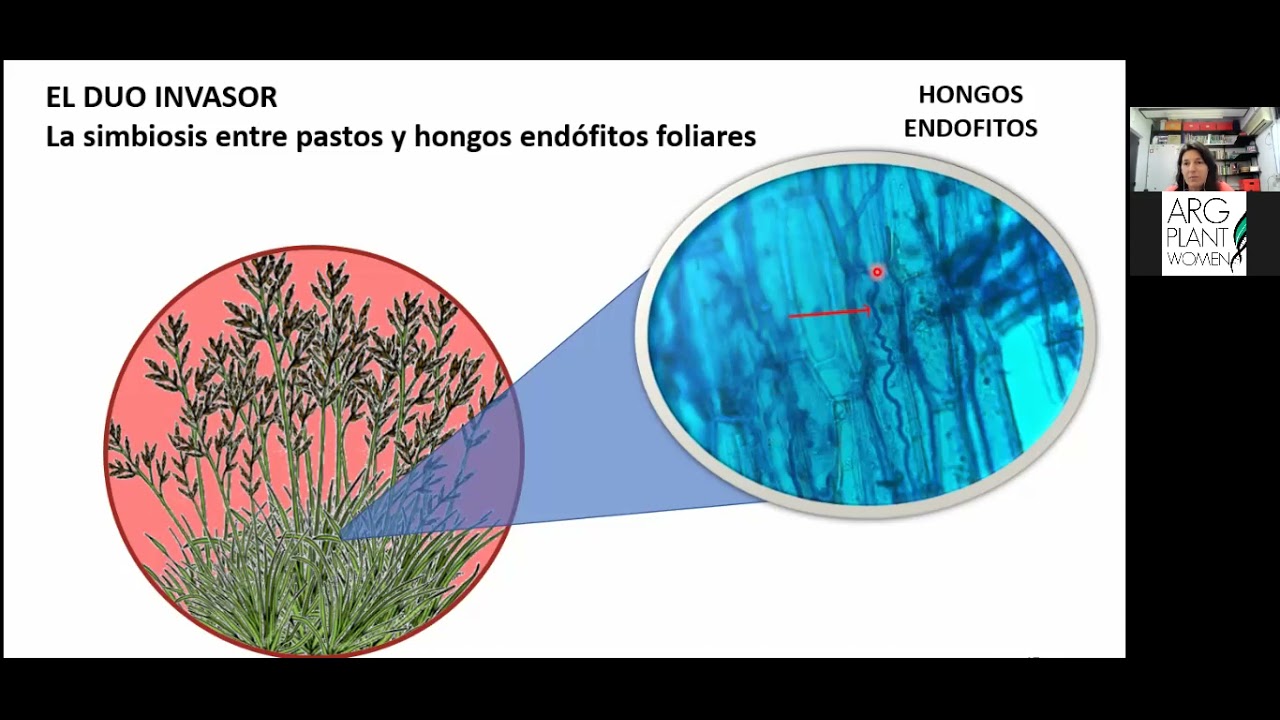 EL DUO INVASOR
La simbiosis entre pastos y hongos endófitos foliares

HONGOS
ENDOFITOS

ARG
PLANT
WOMEN